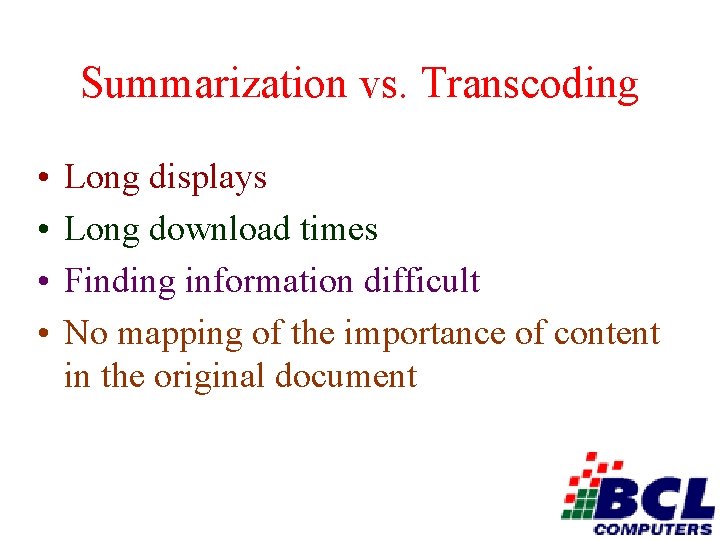 Summarization vs. Transcoding

• Long displays
• Long download times
• Finding information difficult
• No mapping of the importance of content in the original document

BCL
COMPUTERS